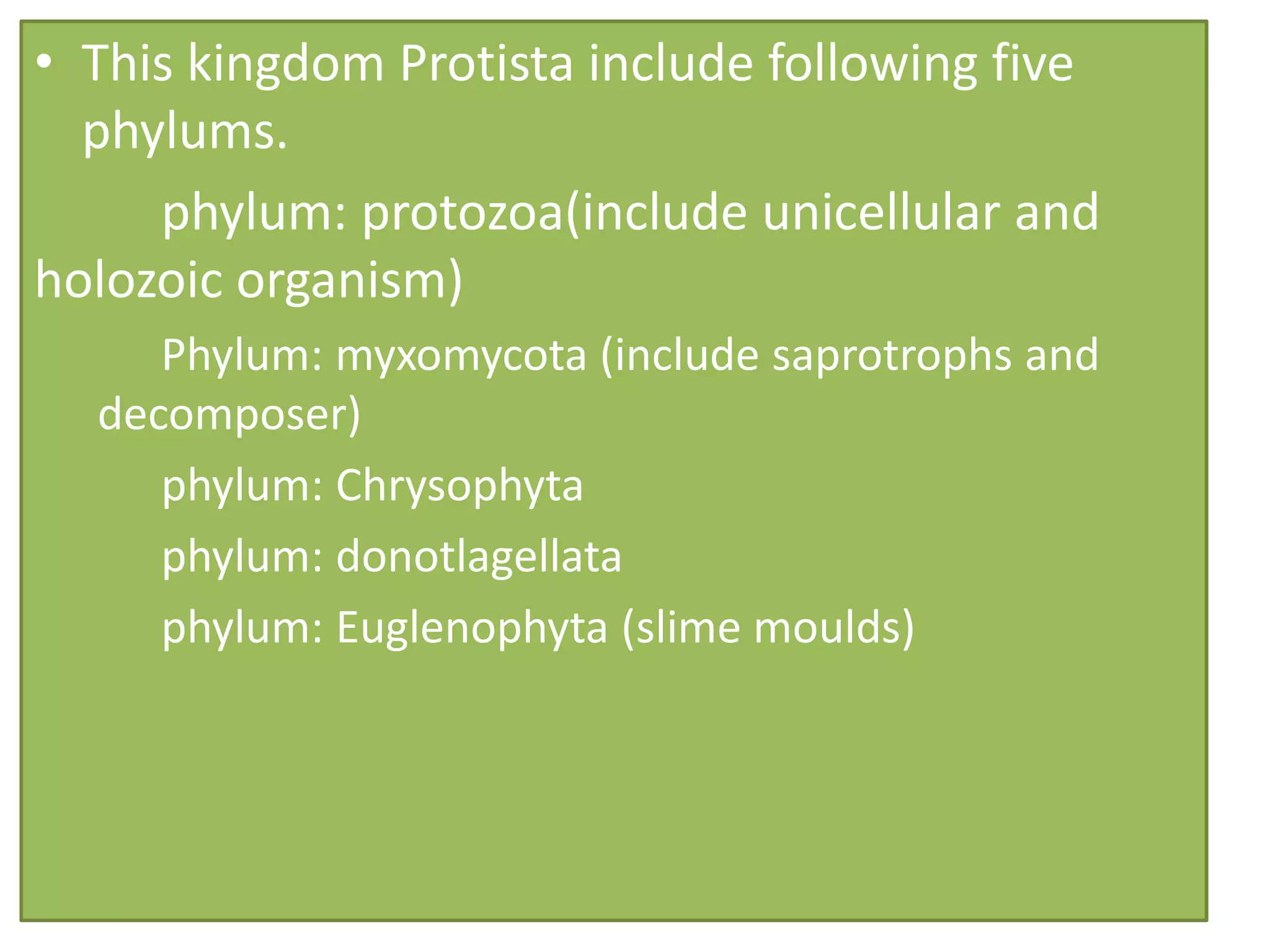 • This kingdom Protista include following five phylums.

phylum: protozoa(include unicellular and holozoic organism)

Phylum: myxomycota (include saprotrophs and decomposer)

phylum: Chrysophyta

phylum: donotlagellata

phylum: Euglenophyta (slime moulds)